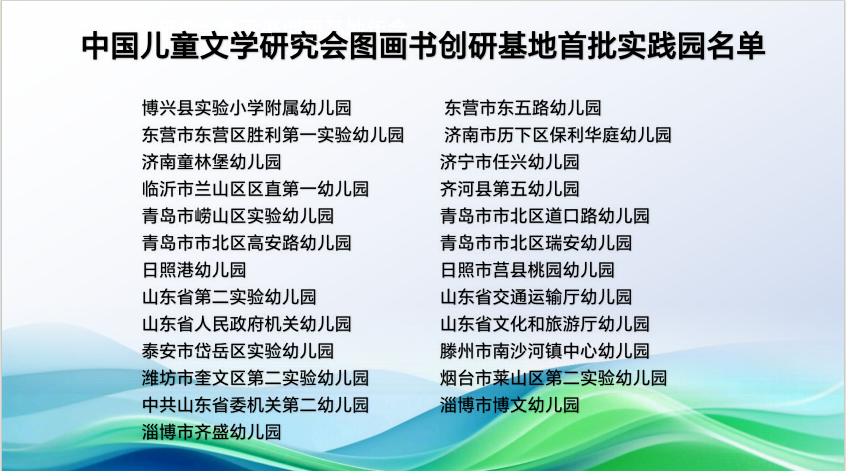 中国儿童文学研究会图画书创研基地首批实践园名单

博兴县实验小学附属幼儿园
东营市东营区胜利第一实验幼儿园
济南童林堡幼儿园
临沂市兰山区区直第一幼儿园
青岛市崂山区实验幼儿园
青岛市市北区高安路幼儿园
日照港幼儿园
山东省第二实验幼儿园
山东省人民政府机关幼儿园
泰安市岱岳区实验幼儿园
潍坊市奎文区第二实验幼儿园
中共山东省委机关第二幼儿园
淄博市齐盛幼儿园

东营市东五路幼儿园
济南市历下区保利华庭幼儿园
济宁市任兴幼儿园
齐河县第五幼儿园
青岛市市北区道口路幼儿园
青岛市市北区瑞安幼儿园
日照市莒县桃园幼儿园
山东省交通运输厅幼儿园
山东省文化和旅游厅幼儿园
滕州市南沙河镇中心幼儿园
烟台市莱山区第二实验幼儿园
淄博市博文幼儿园